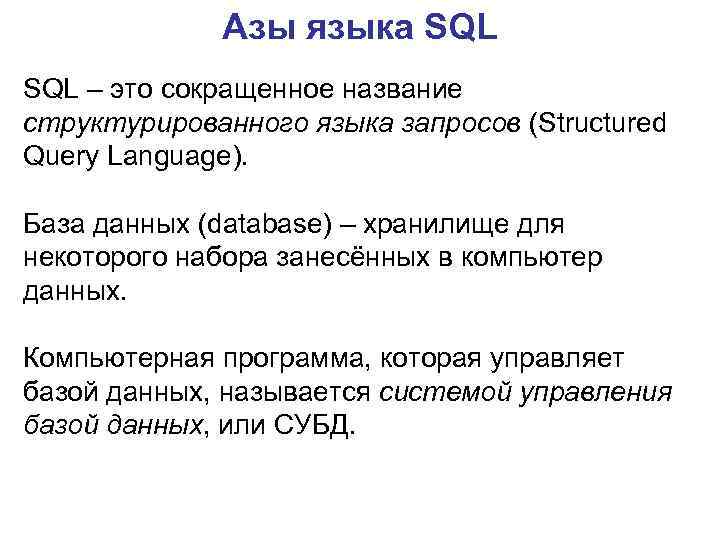 Азы языка SQL

SQL – это сокращенное название структурированного языка запросов (Structured Query Language).

База данных (database) – хранилище для некоторого набора занесённых в компьютер данных.

Компьютерная программа, которая управляет базой данных, называется системой управления базой данных, или СУБД.